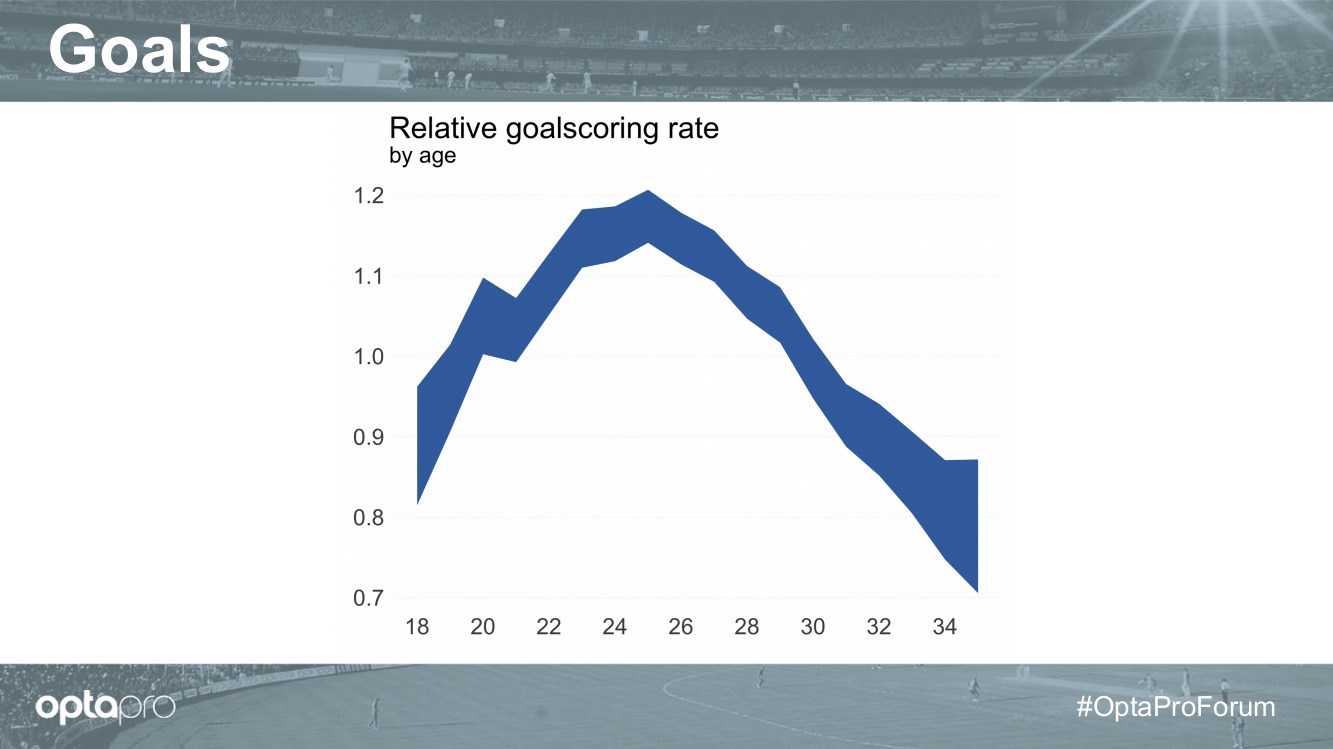 Goals

Relative goalscoring rate
by age

1.2
1.1
1.0
0.9
0.8
0.7

18 20 22 24 26 28 30 32 34

optapro

#OptaProForum